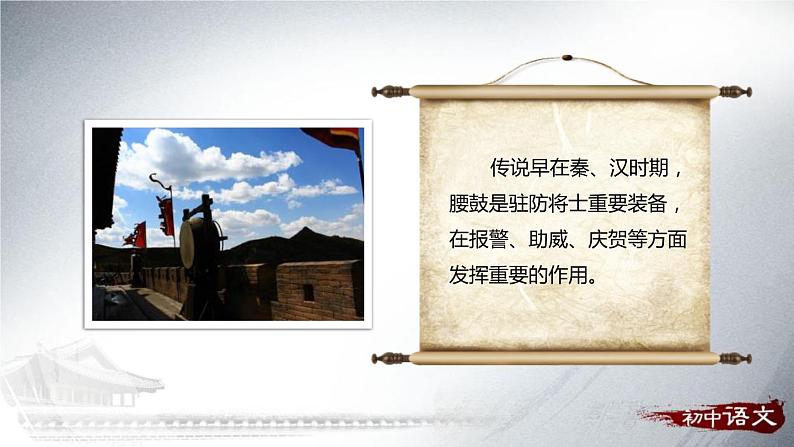 传说早在秦、汉时期，腰鼓是驻防将士重要装备，在报警、助威、庆贺等方面发挥重要的作用。

初中语文